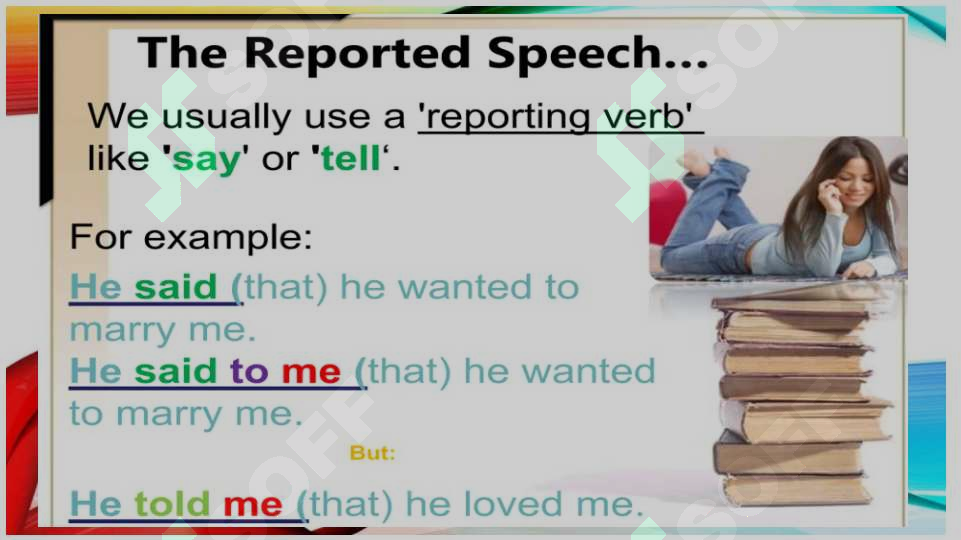 The Reported Speech...

We usually use a 'reporting verb' like 'say' or 'tell'.

For example:

He said (that) he wanted to marry me.

He said to me (that) he wanted to marry me.

But:

He told me (that) he loved me.